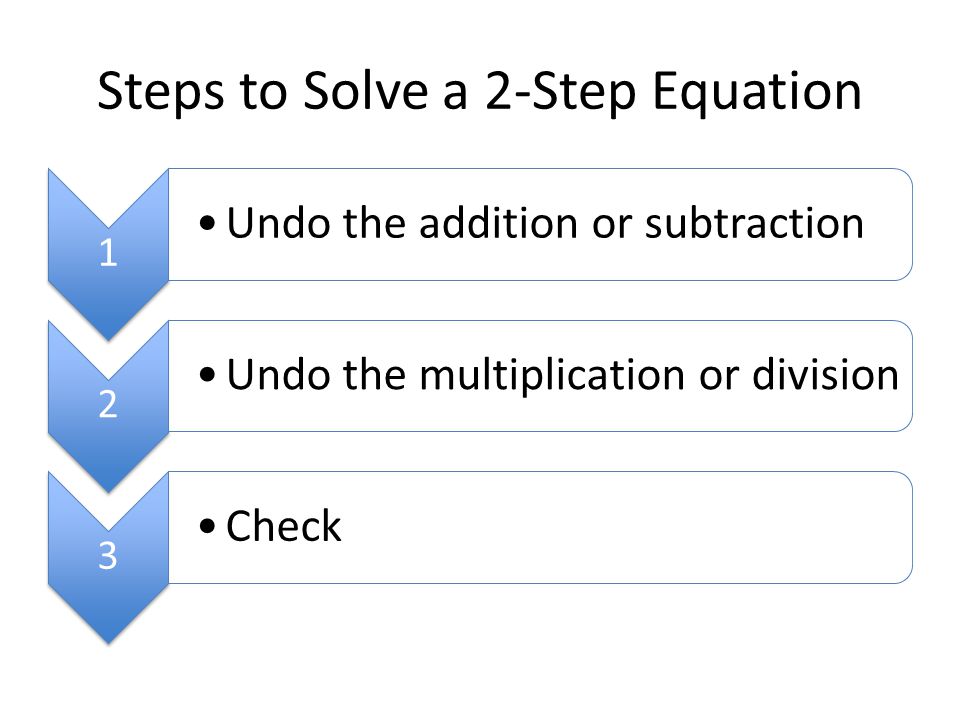 Steps to Solve a 2-Step Equation

1

• Undo the addition or subtraction

2

• Undo the multiplication or division

3

• Check